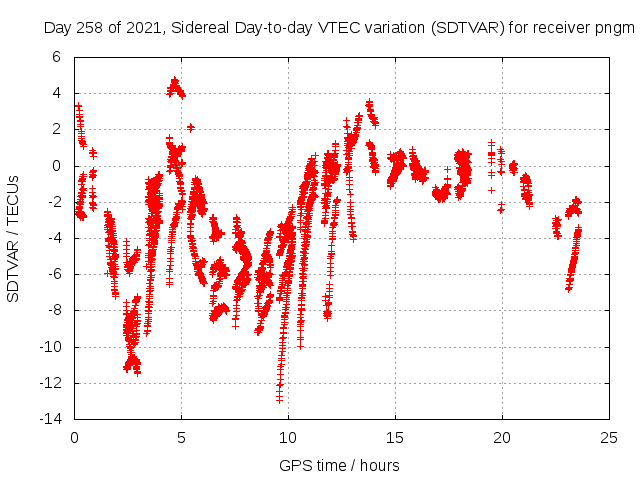 Day 258 of 2021, Sidereal Day-to-day VTEC variation (SDTVAR) for receiver pngm

SDTVAR / TECUs

6
4
2
0
-2
-4
-6
-8
-10
-12
-14

0
5
10
15
20
25

GPS time / hours